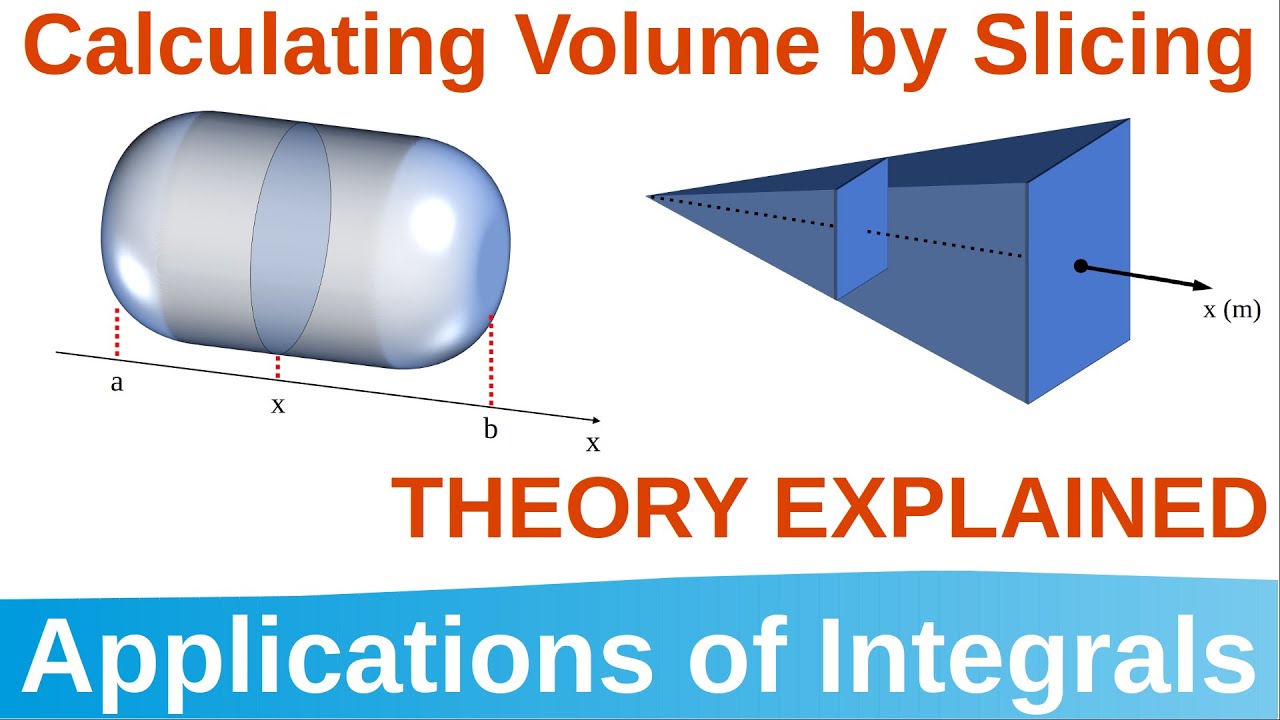 Calculating Volume by Slicing

a
x
b
x

x (m)

THEORY EXPLAINED

Applications of Integrals